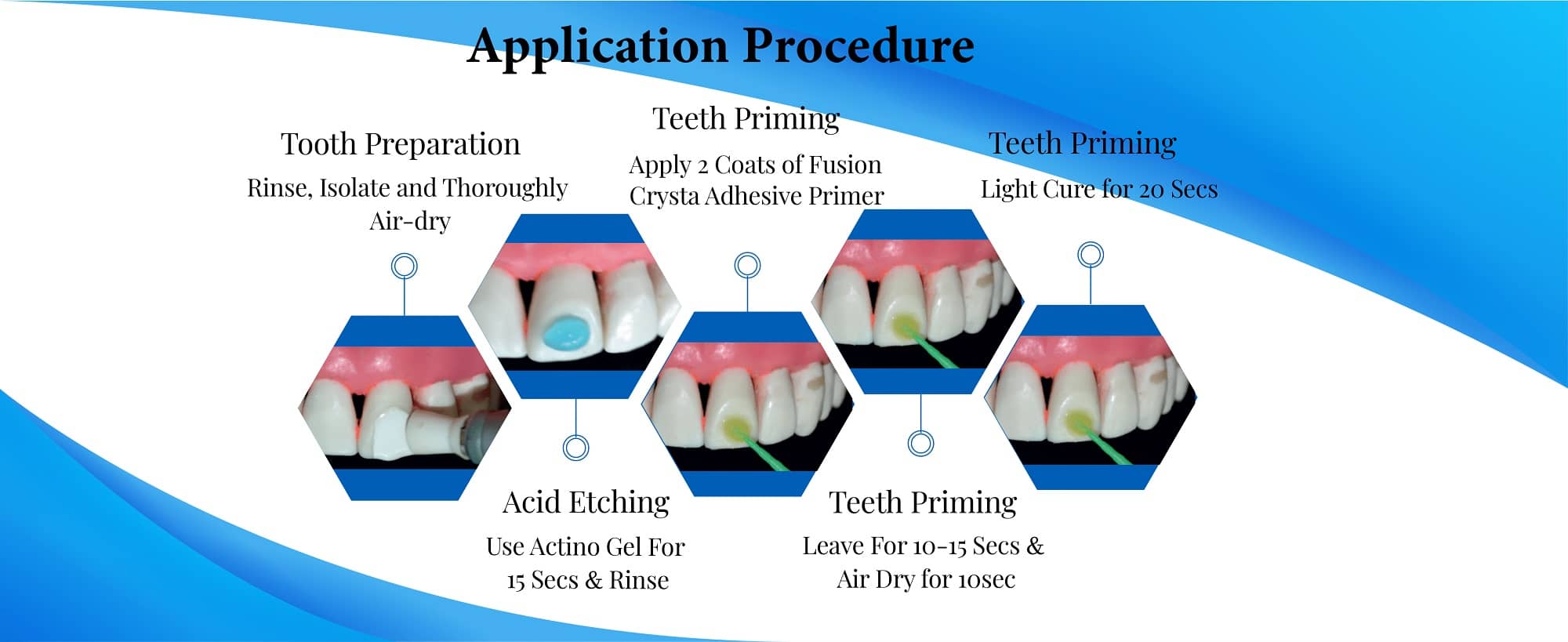 Application Procedure

Tooth Preparation

Rinse, Isolate and Thoroughly Air-dry

Acid Etching

Use Actino Gel For 15 Secs & Rinse

Teeth Priming

Apply 2 Coats of Fusion Crysta Adhesive Primer

Teeth Priming

Leave For 10-15 Secs & Air Dry for 10sec

Teeth Priming

Light Cure for 20 Secs